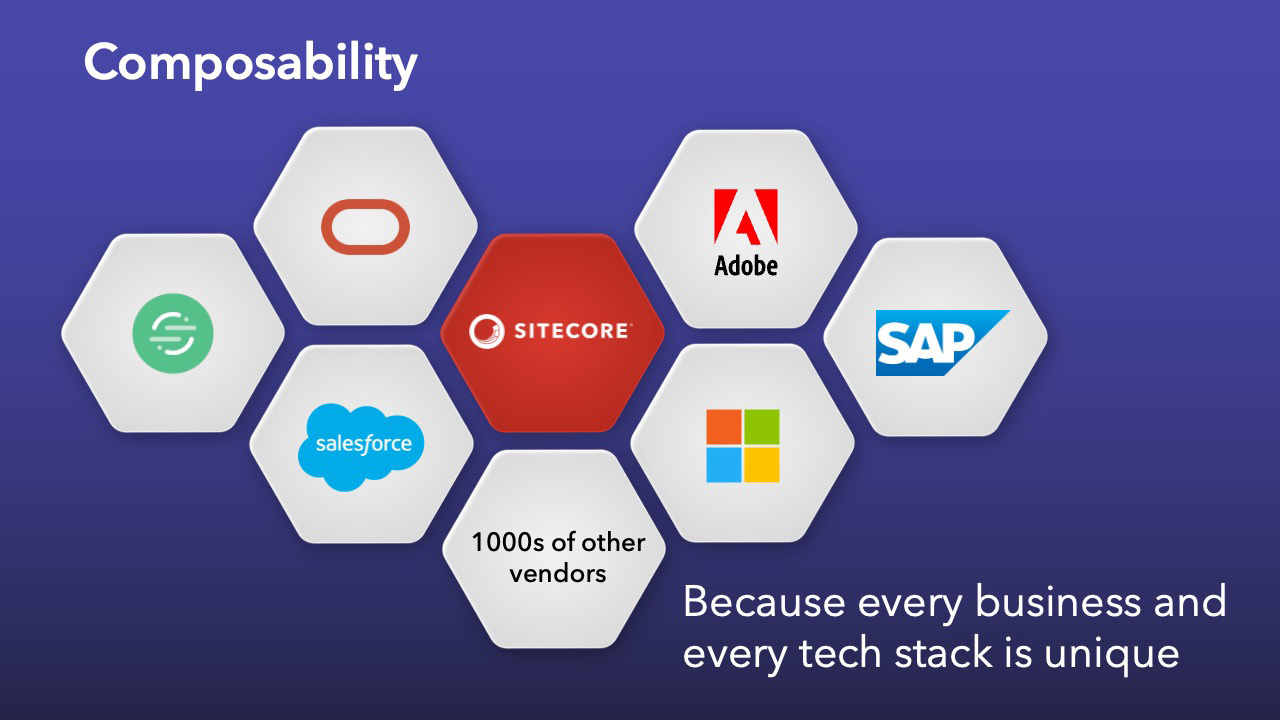 Composability

Adobe

SITECORE

SAP

salesforce

1000s of other vendors

Because every business and every tech stack is unique